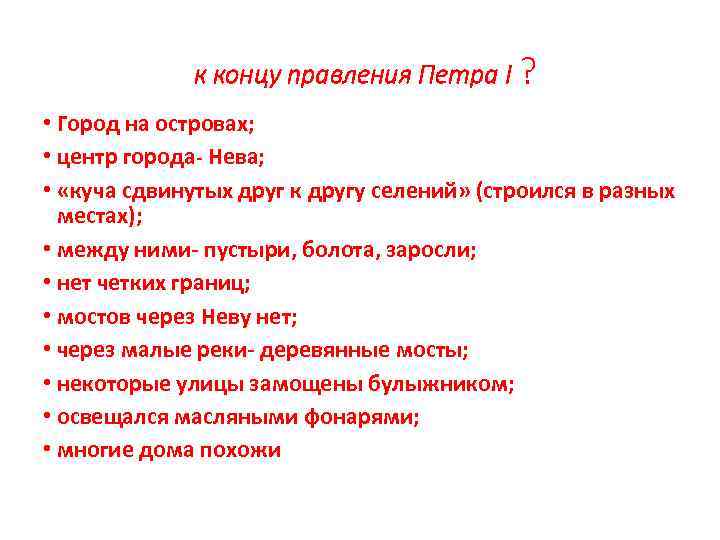 к концу правления Петра I ?

• Город на островах;
• центр города- Нева;
• «куча сдвинутых друг к другу селений» (строился в разных местах);
• между ними- пустыри, болота, заросли;
• нет четких границ;
• мостов через Неву нет;
• через малые реки- деревянные мосты;
• некоторые улицы замощены булыжником;
• освещался масляными фонарями;
• многие дома похожи